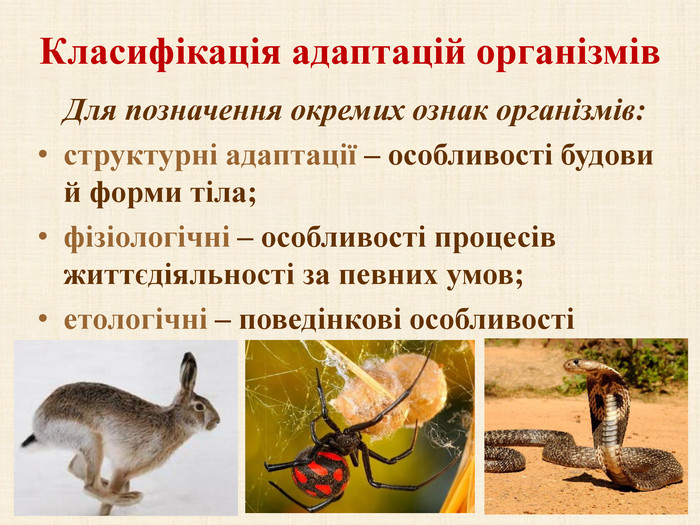 Класифікація адаптацій організмів

Для позначення окремих ознак організмів:

• структурні адаптації – особливості будови й форми тіла;
• фізіологічні – особливості процесів життєдіяльності за певних умов;
• етологічні – поведінкові особливості